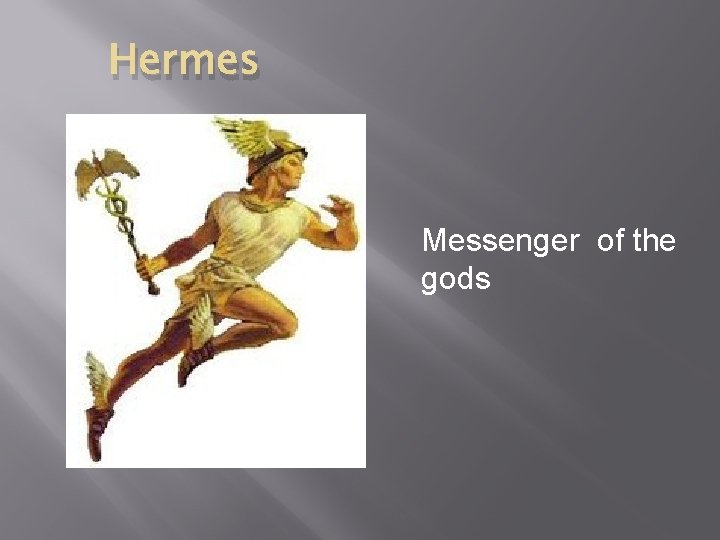 Hermes

Messenger of the gods